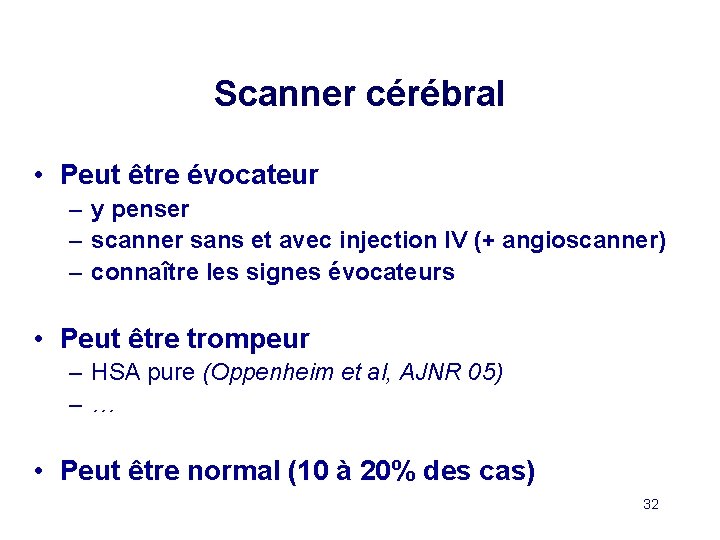 Scanner cérébral

• Peut être évocateur
– y penser
– scanner sans et avec injection IV (+ angioscanner)
– connaître les signes évocateurs

• Peut être trompeur
– HSA pure (Oppenheim et al, AJNR 05)
– …

• Peut être normal (10 à 20% des cas)

32